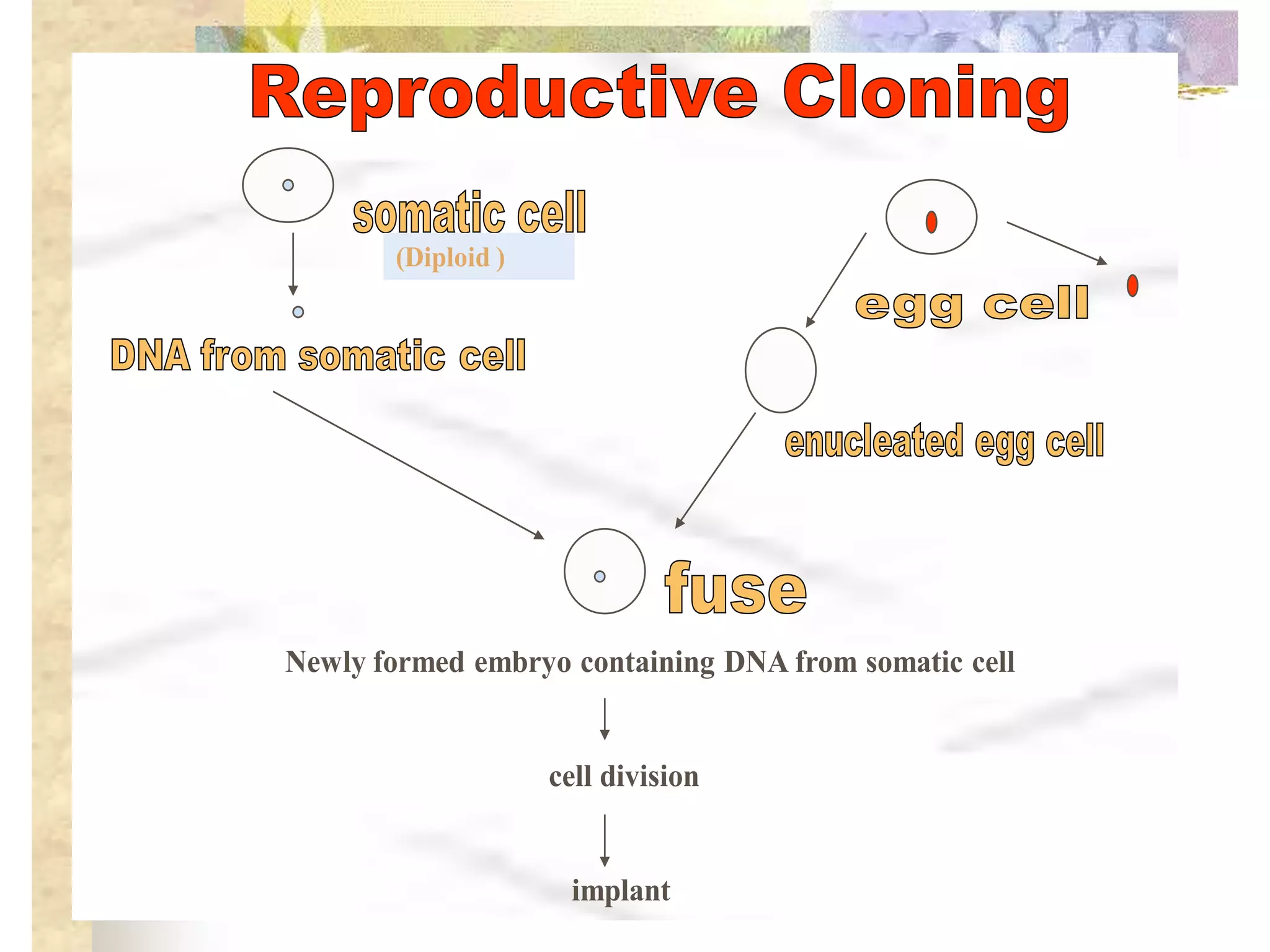 Reproductive Cloning

somatic cell

(Diploid )

egg cell

DNA from somatic cell

enucleated egg cell

fuse

Newly formed embryo containing DNA from somatic cell

cell division

implant